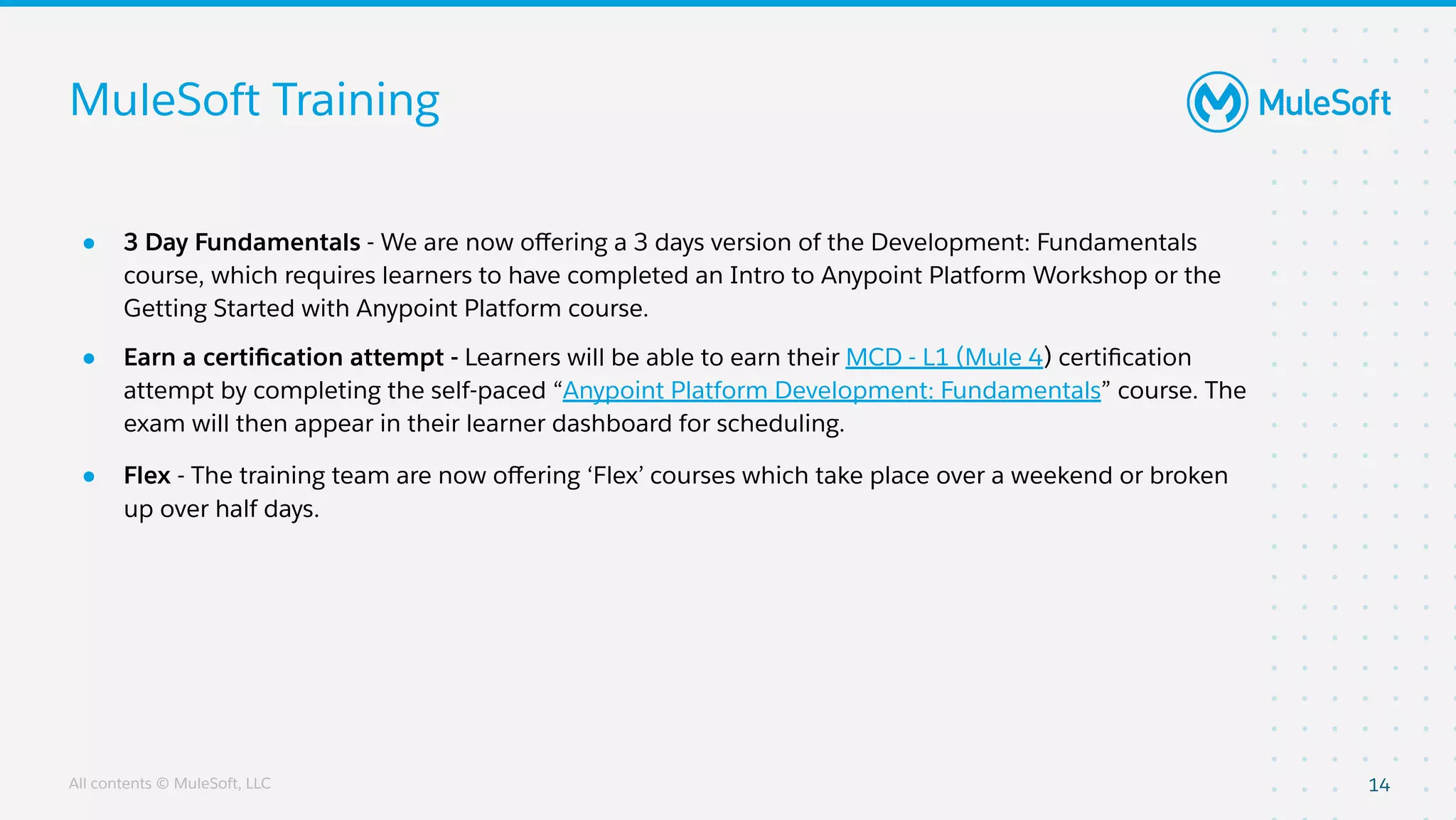 MuleSoft Training

MuleSoft

• 3 Day Fundamentals - We are now offering a 3 days version of the Development: Fundamentals course, which requires learners to have completed an Intro to Anypoint Platform Workshop or the Getting Started with Anypoint Platform course.

• Earn a certification attempt - Learners will be able to earn their MCD - L1 (Mule 4) certification attempt by completing the self-paced "Anypoint Platform Development: Fundamentals" course. The exam will then appear in their learner dashboard for scheduling.

• Flex - The training team are now offering 'Flex' courses which take place over a weekend or broken up over half days.

All contents © MuleSoft, LLC

14